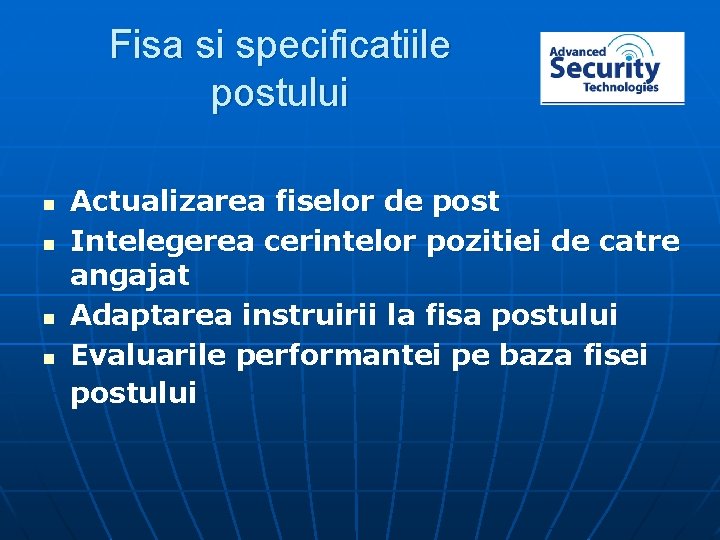 Fisa si specificatiile postului

Advanced Security Technologies

- Actualizarea fiselor de post
- Intelegerea cerintelor pozitiei de catre angajat
- Adaptarea instruirii la fisa postului
- Evaluarile performantei pe baza fisei postului